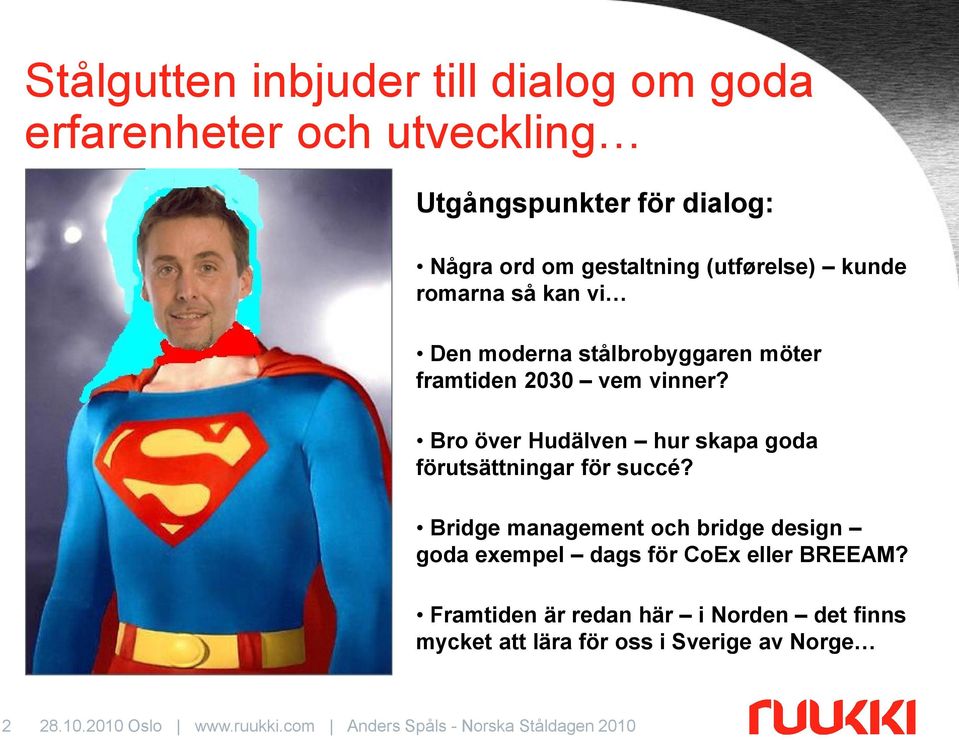 Stålgutten inbjuder till dialog om goda erfarenheter och utveckling…

Utgångspunkter för dialog:

• Några ord om gestaltning (utførelse) – kunde romarna så kan vi…

• Den moderna stålbrobyggaren möter framtiden 2030 – vem vinner?

• Bro över Hudälven – hur skapa goda förutsättningar för succé?

• Bridge management och bridge design – goda exempel – dags för CoEx eller BREEAM?

• Framtiden är redan här – i Norden – det finns mycket att lära för oss i Sverige av Norge…

2 28.10.2010 Oslo | www.ruukki.com | Anders Spåls - Norska Ståldagen 2010

RUUKKI